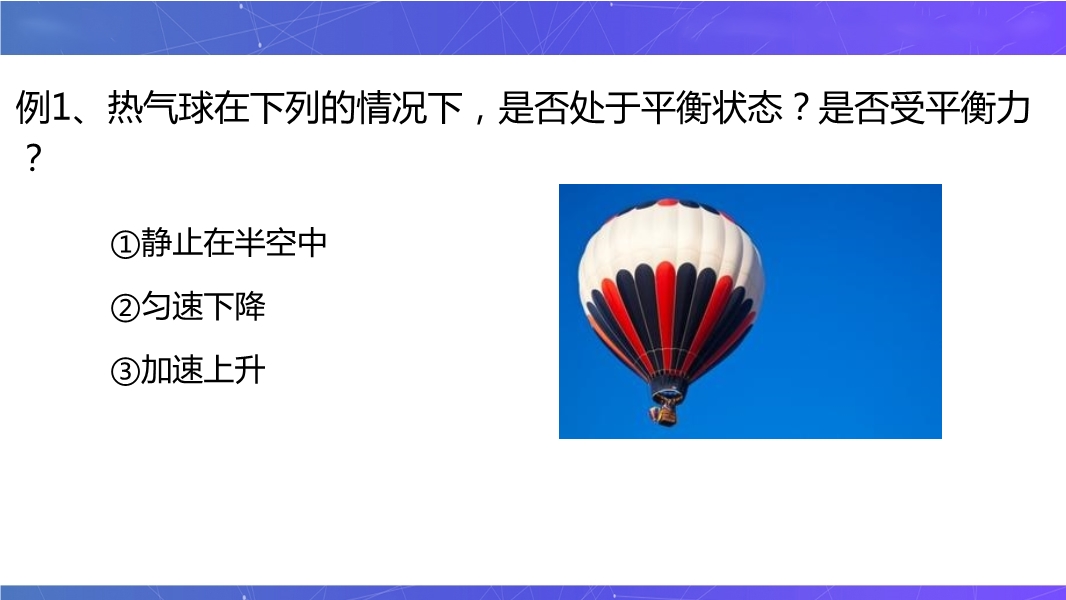 例1、热气球在下列的情况下，是否处于平衡状态？是否受平衡力？

①静止在半空中

②匀速下降

③加速上升